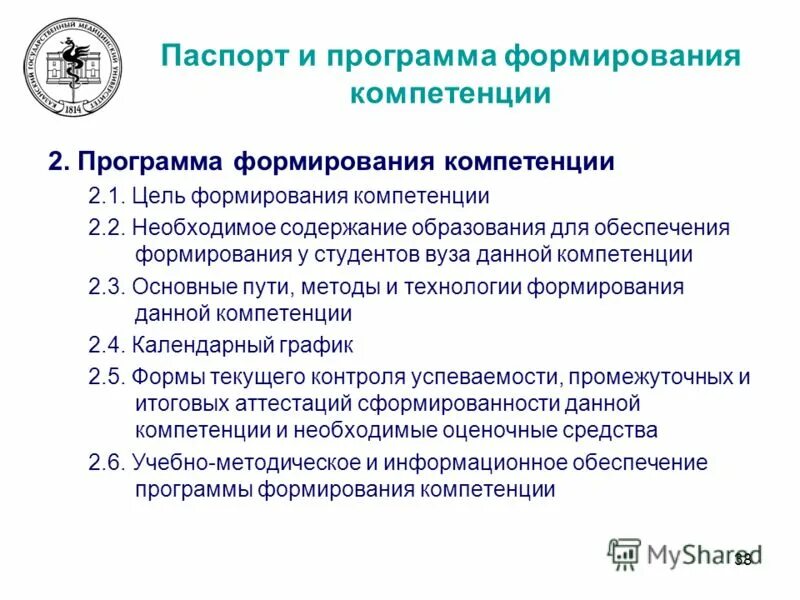 КАЗАНСКИЙ ГОСУДАРСТВЕННЫЙ МЕДИЦИНСКИЙ УНИВЕРСИТЕТ
1814

Паспорт и программа формирования компетенции

2. Программа формирования компетенции

2.1. Цель формирования компетенции

2.2. Необходимое содержание образования для обеспечения формирования у студентов вуза данной компетенции

2.3. Основные пути, методы и технологии формирования данной компетенции

2.4. Календарный график

2.5. Формы текущего контроля успеваемости, промежуточных и итоговых аттестаций сформированности данной компетенции и необходимые оценочные средства

2.6. Учебно-методическое и информационное обеспечение программы формирования компетенции

MyShared

38